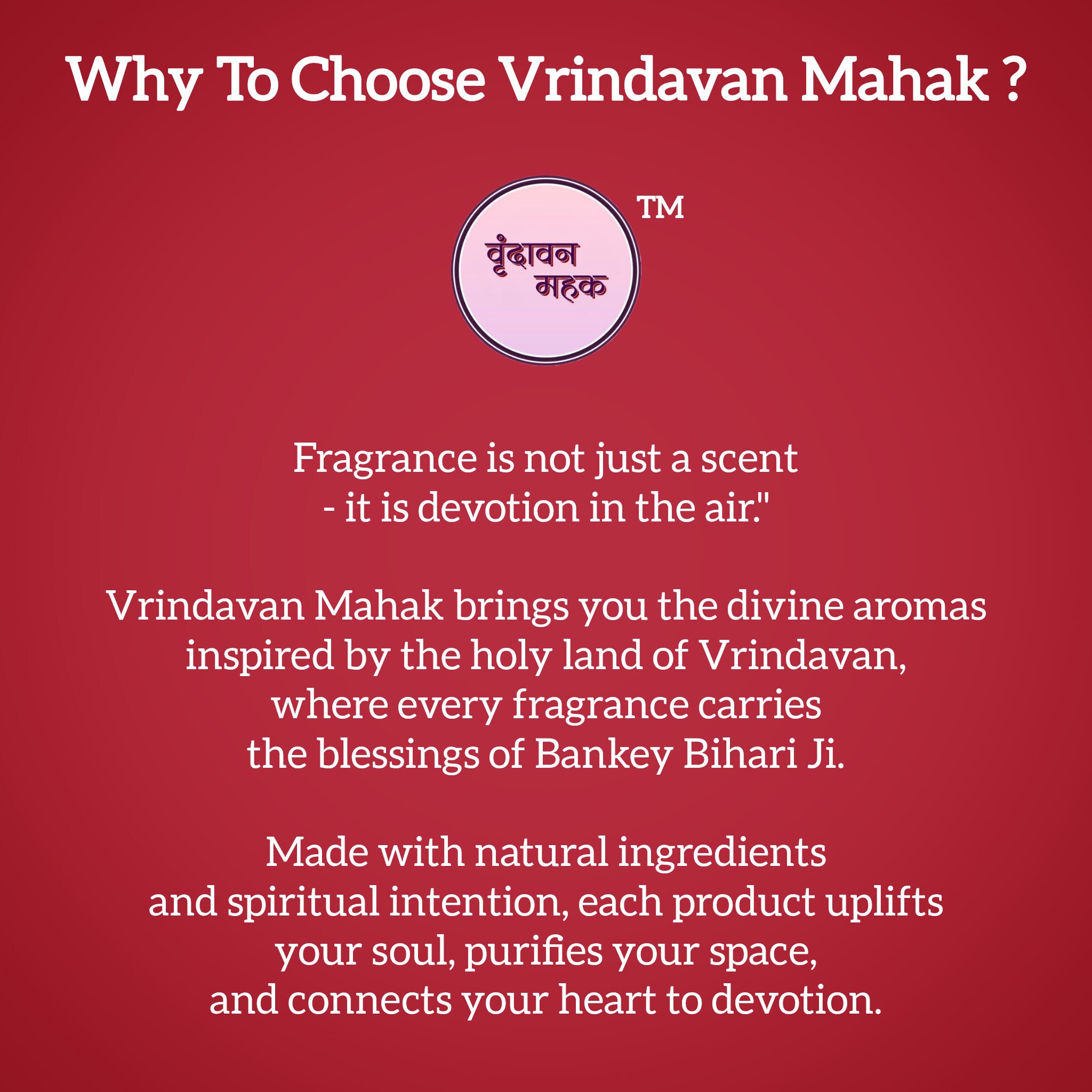 Why To Choose Vrindavan Mahak ?

वृंदावन महक

TM

Fragrance is not just a scent - it is devotion in the air."

Vrindavan Mahak brings you the divine aromas inspired by the holy land of Vrindavan, where every fragrance carries the blessings of Bankey Bihari Ji.

Made with natural ingredients and spiritual intention, each product uplifts your soul, purifies your space, and connects your heart to devotion.